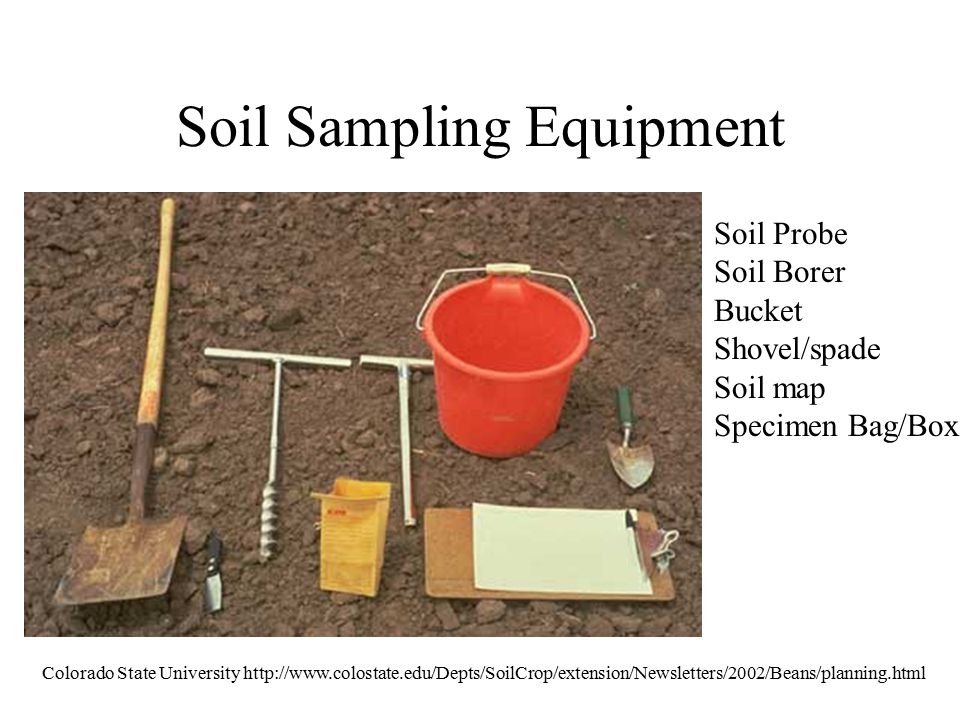 Soil Sampling Equipment

Soil Probe
Soil Borer
Bucket
Shovel/spade
Soil map
Specimen Bag/Box

Colorado State University http://www.colostate.edu/Depts/SoilCrop/extension/Newsletters/2002/Beans/planning.html